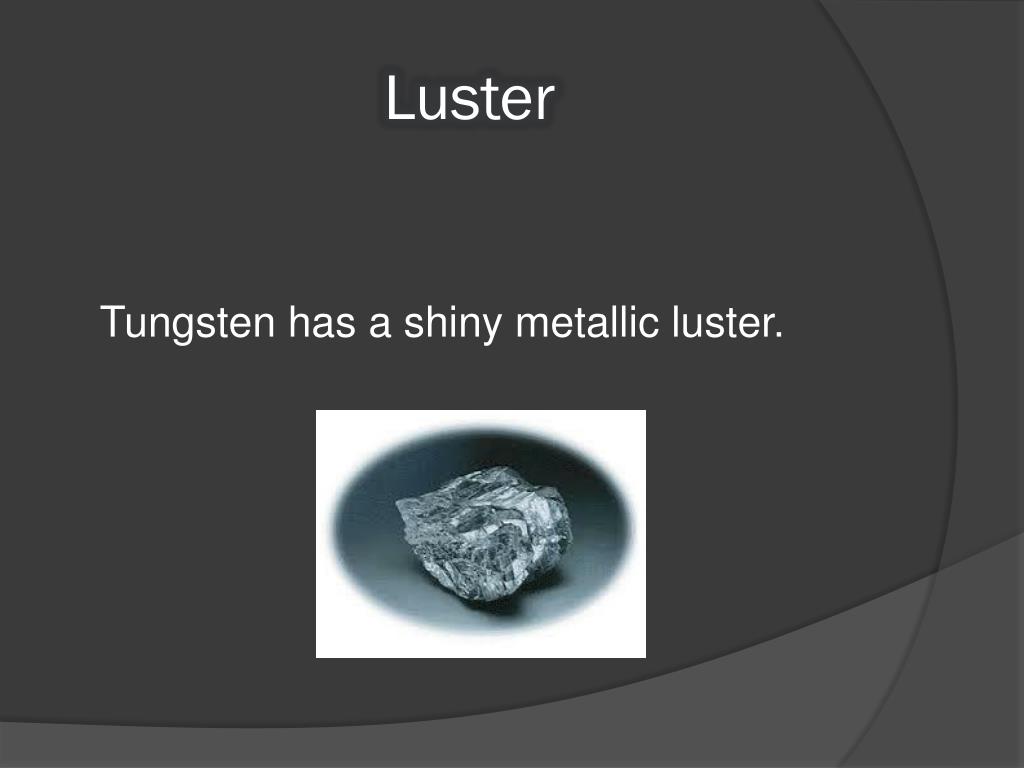 Luster

Tungsten has a shiny metallic luster.